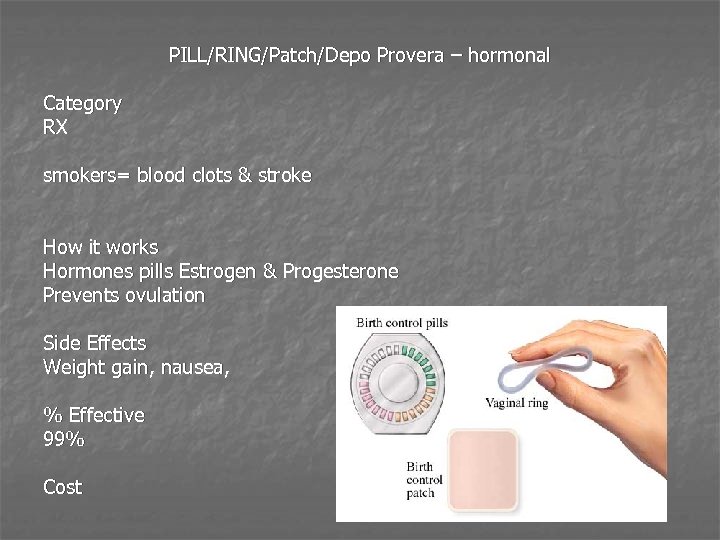 PILL/RING/Patch/Depo Provera – hormonal

Category
RX

smokers= blood clots & stroke

How it works
Hormones pills Estrogen & Progesterone
Prevents ovulation

Side Effects
Weight gain, nausea,

% Effective
99%

Cost

Birth control pills

Vaginal ring

Birth control patch